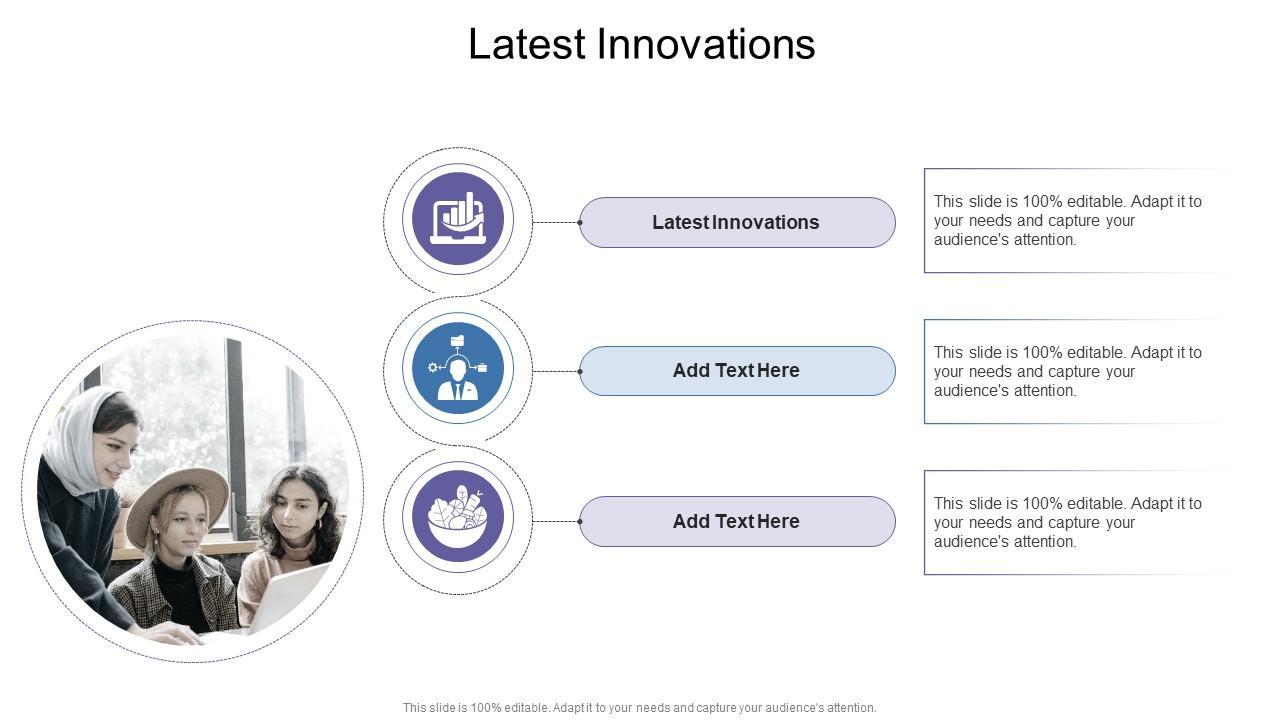 Latest Innovations

Latest Innovations

This slide is 100% editable. Adapt it to your needs and capture your audience's attention.

Add Text Here

This slide is 100% editable. Adapt it to your needs and capture your audience's attention.

Add Text Here

This slide is 100% editable. Adapt it to your needs and capture your audience's attention.

This slide is 100% editable. Adapt it to your needs and capture your audience's attention.